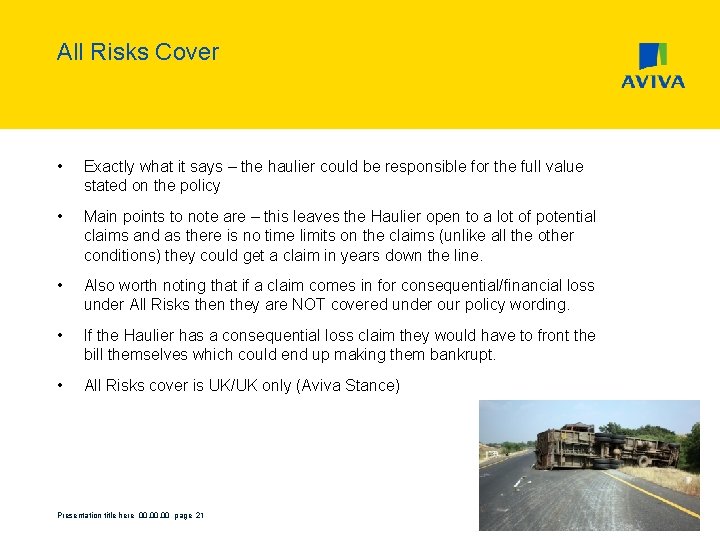 All Risks Cover

AVIVA

• Exactly what it says – the haulier could be responsible for the full value stated on the policy

• Main points to note are – this leaves the Haulier open to a lot of potential claims and as there is no time limits on the claims (unlike all the other conditions) they could get a claim in years down the line.

• Also worth noting that if a claim comes in for consequential/financial loss under All Risks then they are NOT covered under our policy wording.

• If the Haulier has a consequential loss claim they would have to front the bill themselves which could end up making them bankrupt.

• All Risks cover is UK/UK only (Aviva Stance)

Presentation title here 00.00.00 page 21